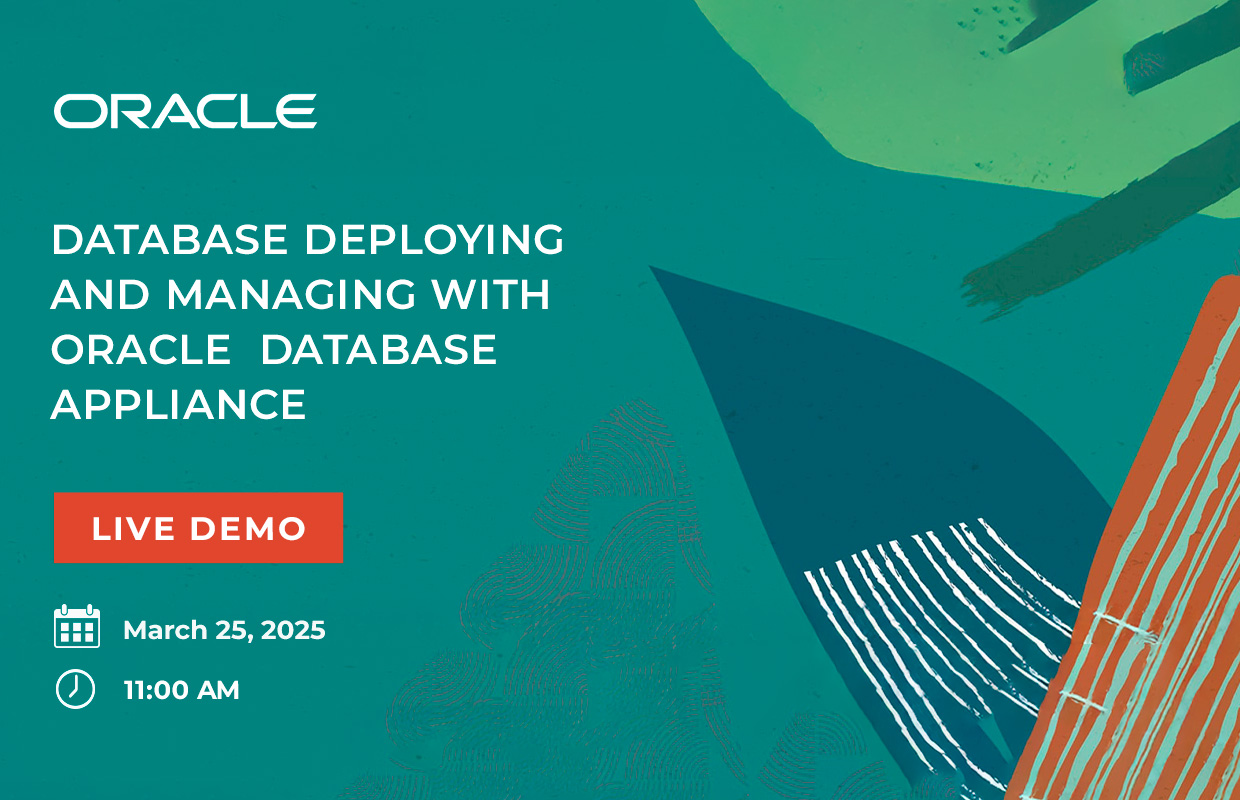 ORACLE

DATABASE DEPLOYING AND MANAGING WITH ORACLE DATABASE APPLIANCE

LIVE DEMO

March 25, 2025

11:00 AM